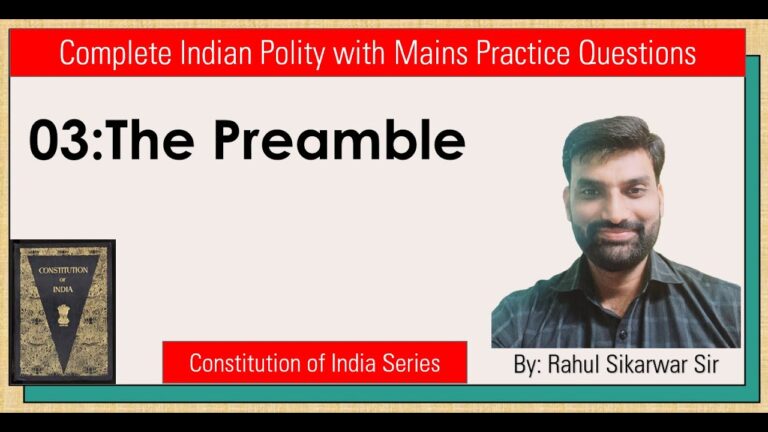 Complete Indian Polity with Mains Practice Questions

03:The Preamble

CONSTITUTION OF INDIA

Constitution of India Series

By: Rahul Sikarwar Sir